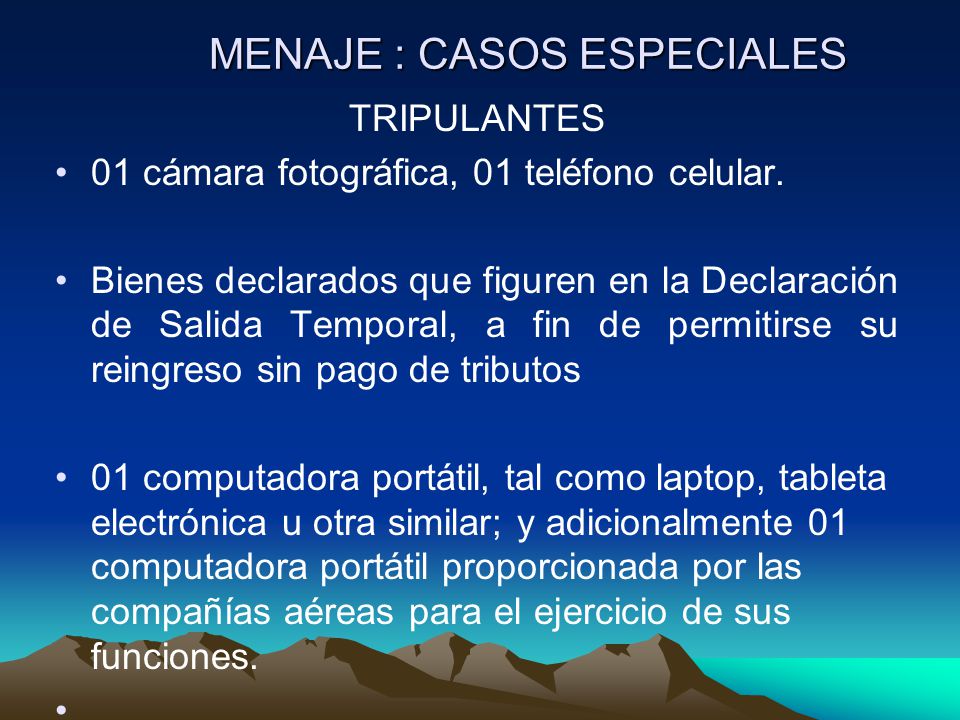 MENAJE : CASOS ESPECIALES

TRIPULANTES

• 01 cámara fotográfica, 01 teléfono celular.

• Bienes declarados que figuren en la Declaración de Salida Temporal, a fin de permitirse su reingreso sin pago de tributos

• 01 computadora portátil, tal como laptop, tableta electrónica u otra similar; y adicionalmente 01 computadora portátil proporcionada por las compañías aéreas para el ejercicio de sus funciones.

•